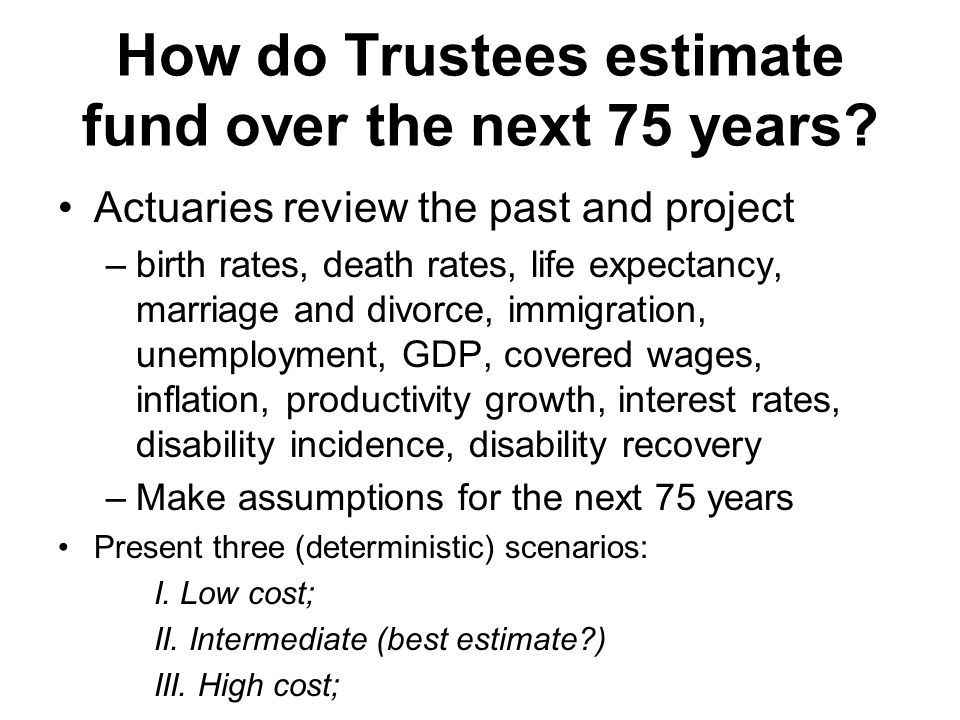 How do Trustees estimate fund over the next 75 years?

• Actuaries review the past and project

– birth rates, death rates, life expectancy, marriage and divorce, immigration, unemployment, GDP, covered wages, inflation, productivity growth, interest rates, disability incidence, disability recovery

– Make assumptions for the next 75 years

• Present three (deterministic) scenarios:

I. Low cost;

II. Intermediate (best estimate?)

III. High cost;